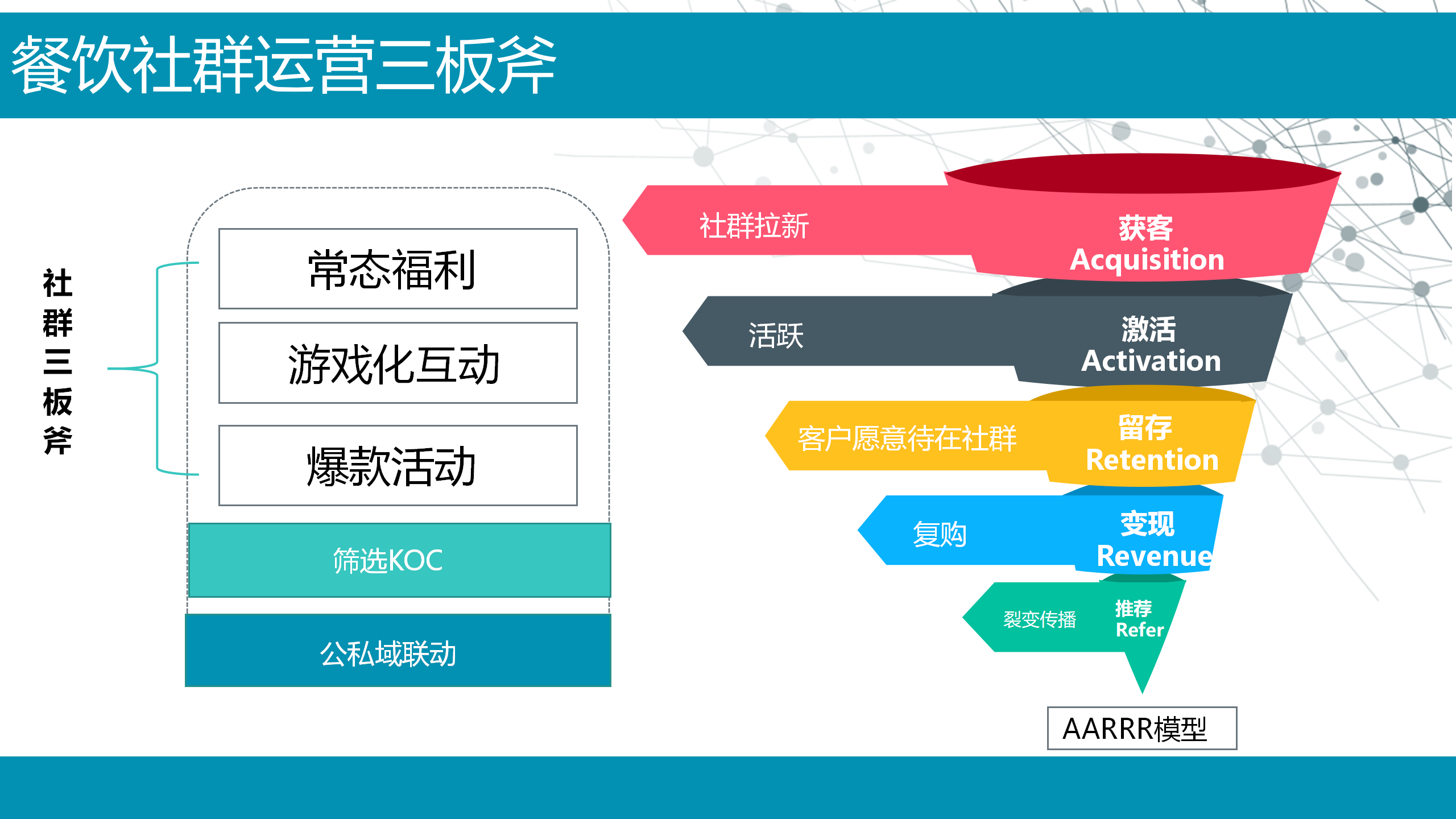 餐饮社群运营三板斧

社群三板斧

常态福利

游戏化互动

爆款活动

筛选KOC

公私域联动

社群拉新

获客
Acquisition

活跃

激活
Activation

客户愿意待在社群

留存
Retention

复购

变现
Revenue

裂变传播

推荐
Refer

AARRR模型